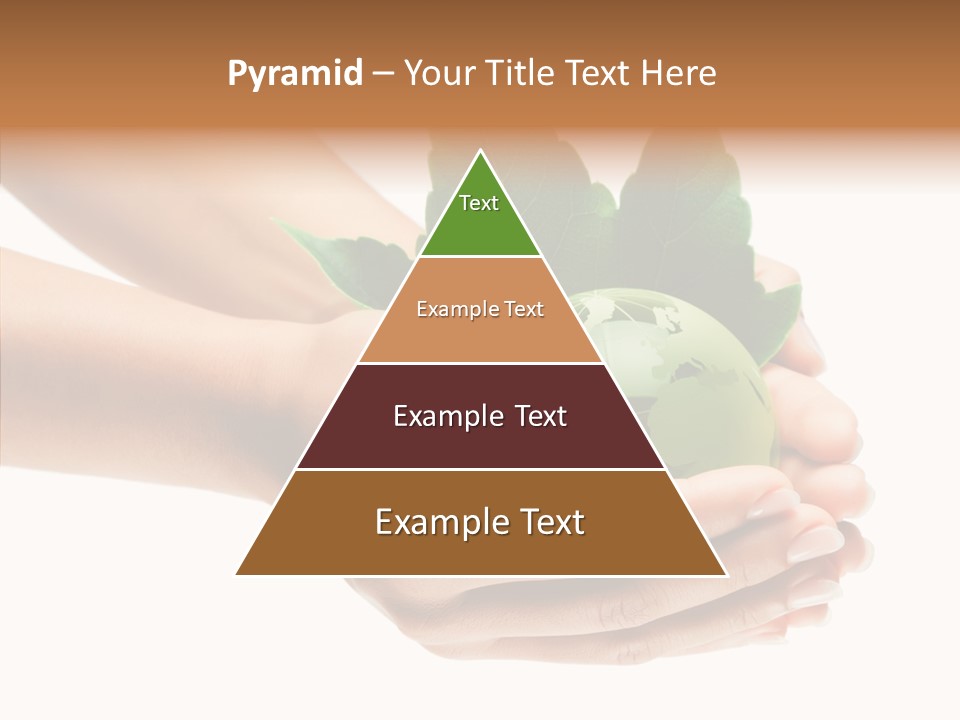 Pyramid – Your Title Text Here

Text

Example Text

Example Text

Example Text